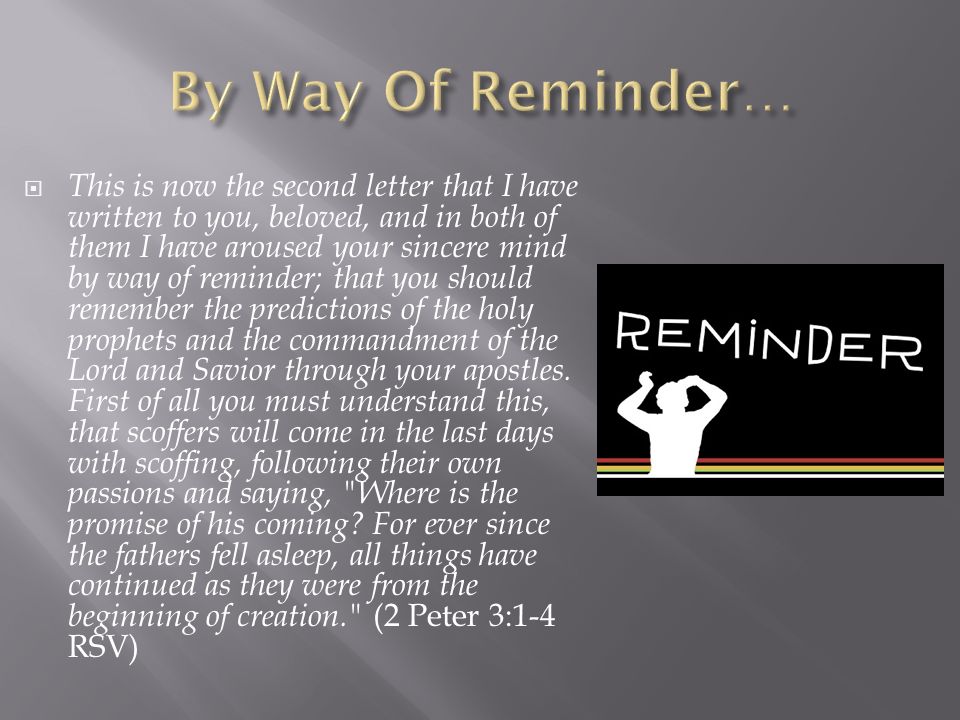 By Way Of Reminder…

This is now the second letter that I have written to you, beloved, and in both of them I have aroused your sincere mind by way of reminder; that you should remember the predictions of the holy prophets and the commandment of the Lord and Savior through your apostles. First of all you must understand this, that scoffers will come in the last days with scoffing, following their own passions and saying, "Where is the promise of his coming? For ever since the fathers fell asleep, all things have continued as they were from the beginning of creation." (2 Peter 3:1-4 RSV)

REMINDER